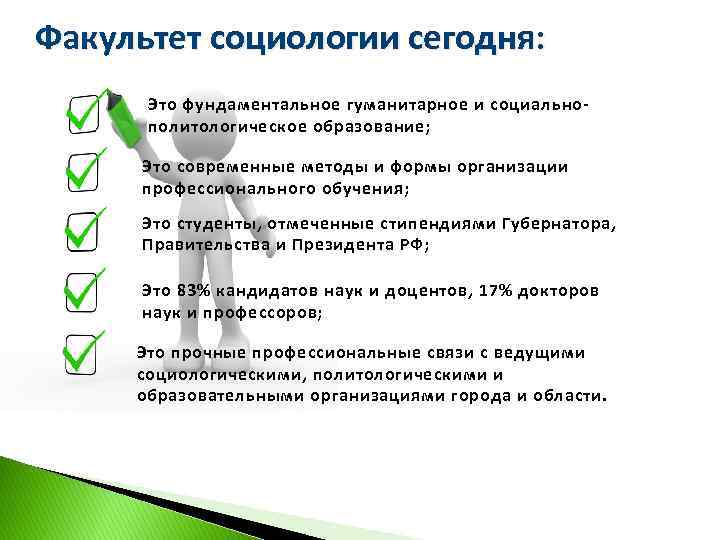 Факультет социологии сегодня:

Это фундаментальное гуманитарное и социально-политологическое образование;

Это современные методы и формы организации профессионального обучения;

Это студенты, отмеченные стипендиями Губернатора, Правительства и Президента РФ;

Это 83% кандидатов наук и доцентов, 17% докторов наук и профессоров;

Это прочные профессиональные связи с ведущими социологическими, политологическими и образовательными организациями города и области.